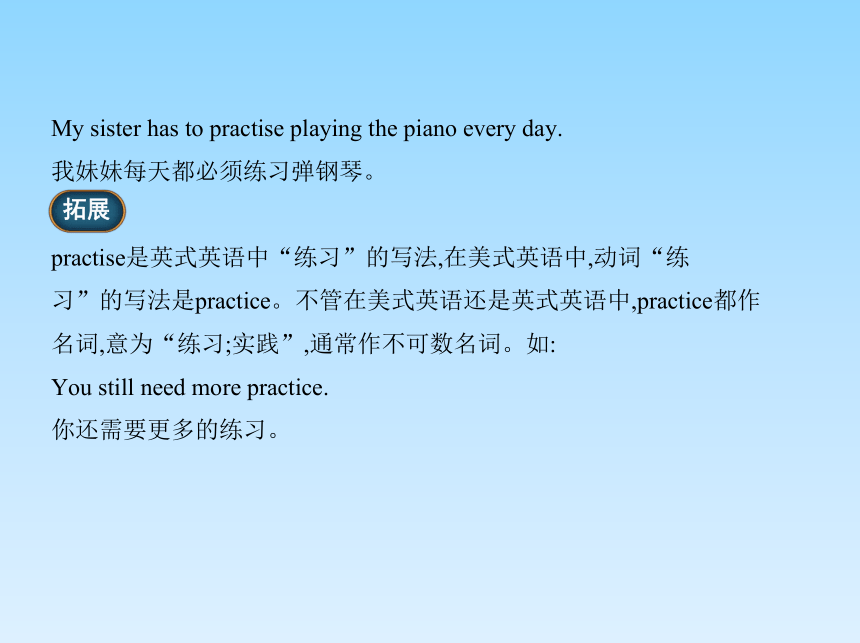 My sister has to practise playing the piano every day.
我妹妹每天都必须练习弹钢琴。

拓展

practise是英式英语中“练习”的写法,在美式英语中,动词“练习”的写法是practice。不管在美式英语还是英式英语中,practice都作名词,意为“练习;实践”,通常作不可数名词。如:
You still need more practice.
你还需要更多的练习。